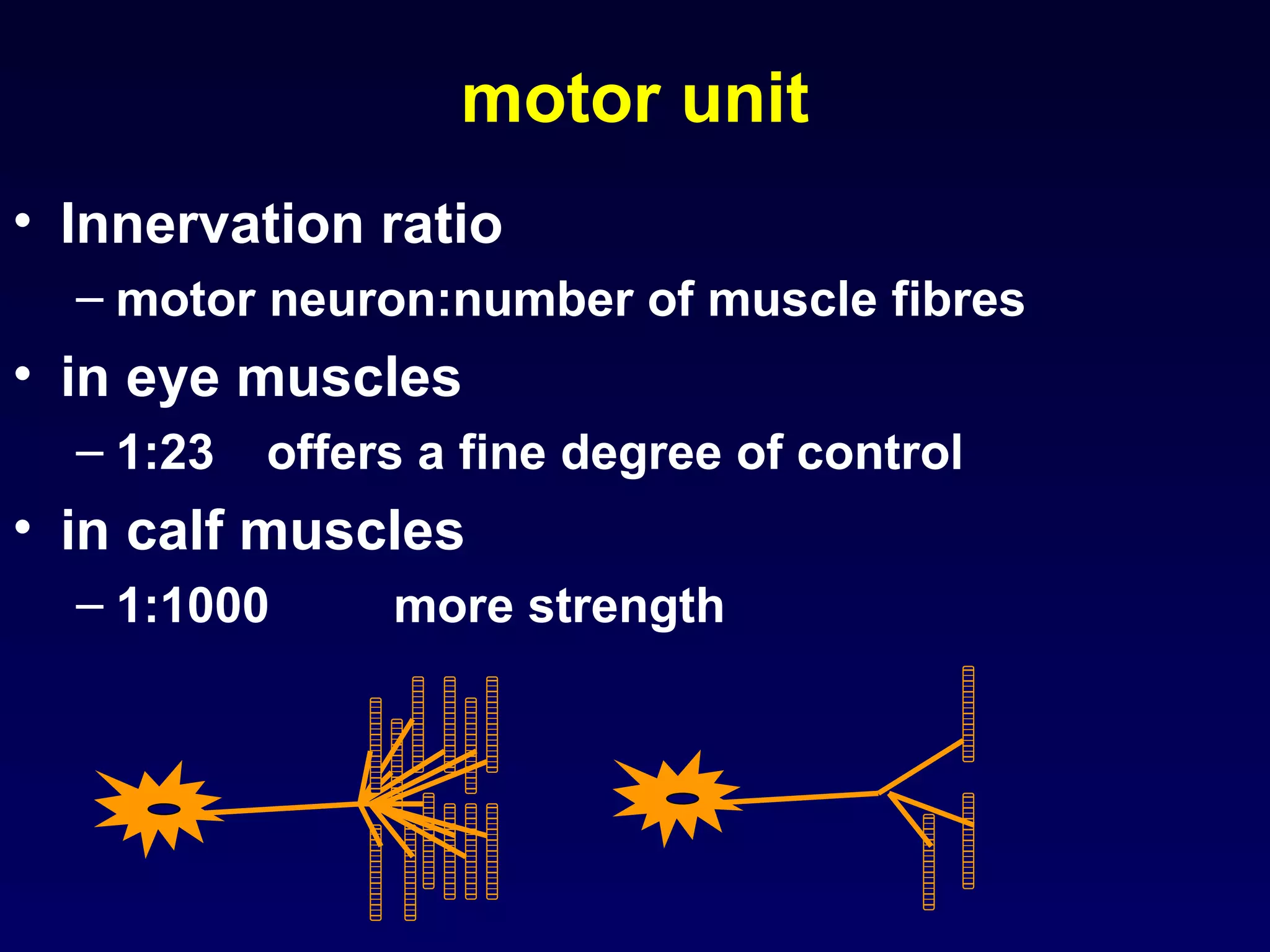 motor unit

• Innervation ratio
– motor neuron:number of muscle fibres
• in eye muscles
– 1:23 offers a fine degree of control
• in calf muscles
– 1:1000 more strength